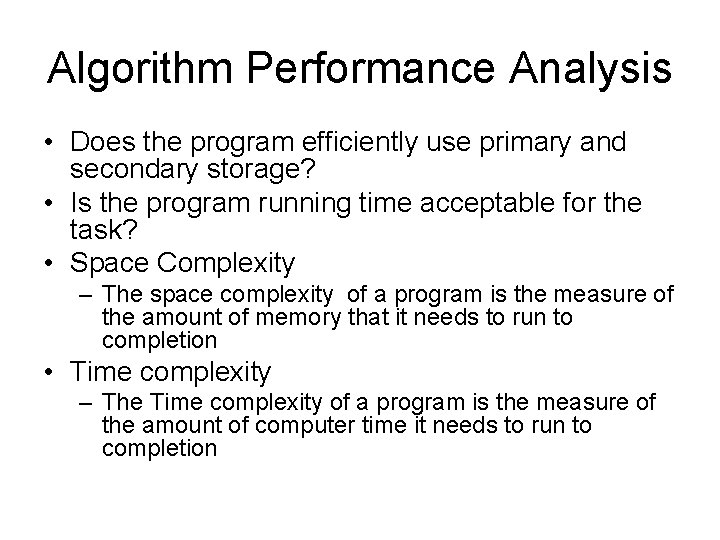 Algorithm Performance Analysis

• Does the program efficiently use primary and secondary storage?
• Is the program running time acceptable for the task?
• Space Complexity
– The space complexity of a program is the measure of the amount of memory that it needs to run to completion
• Time complexity
– The Time complexity of a program is the measure of the amount of computer time it needs to run to completion